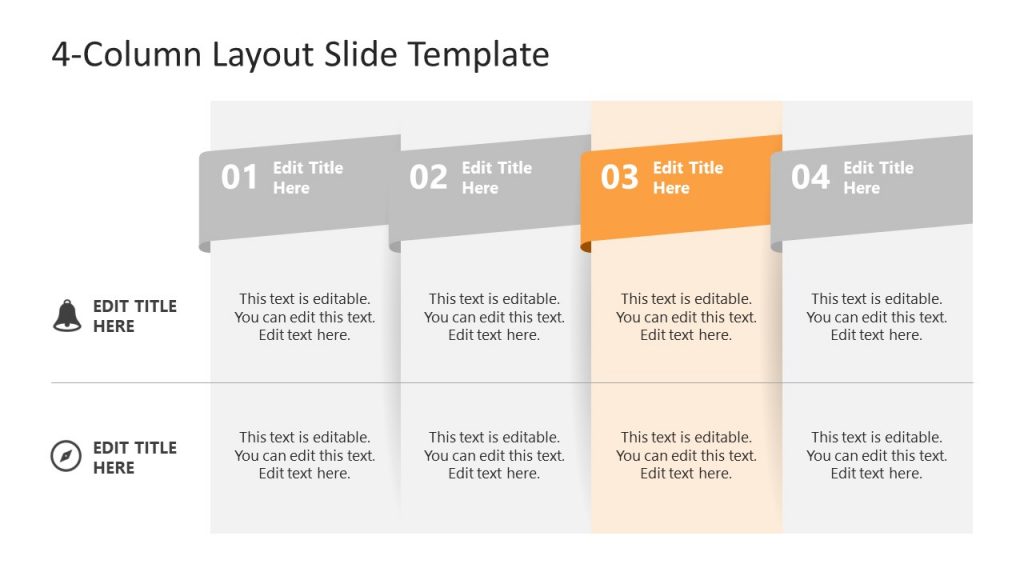 4-Column Layout Slide Template

| | 01 Edit Title Here | 02 Edit Title Here | 03 Edit Title Here | 04 Edit Title Here |
|---|---|---|---|---|
| EDIT TITLE HERE | This text is editable. You can edit this text. Edit text here. | This text is editable. You can edit this text. Edit text here. | This text is editable. You can edit this text. Edit text here. | This text is editable. You can edit this text. Edit text here. |
| EDIT TITLE HERE | This text is editable. You can edit this text. Edit text here. | This text is editable. You can edit this text. Edit text here. | This text is editable. You can edit this text. Edit text here. | This text is editable. You can edit this text. Edit text here. |